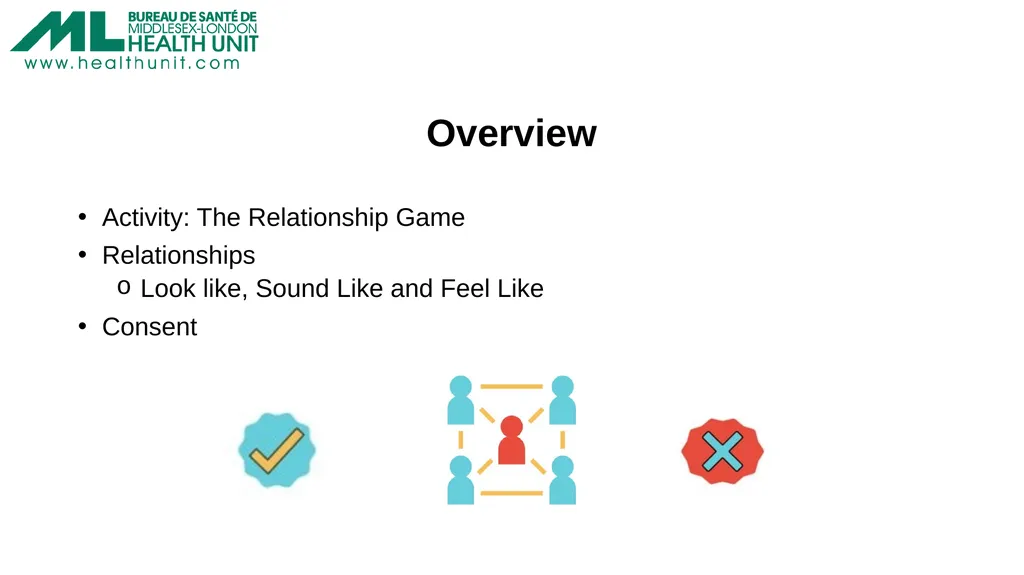 ML BUREAU DE SANTÉ DE MIDDLESEX-LONDON HEALTH UNIT
www.healthunit.com

Overview

• Activity: The Relationship Game
• Relationships
  o Look like, Sound Like and Feel Like
• Consent